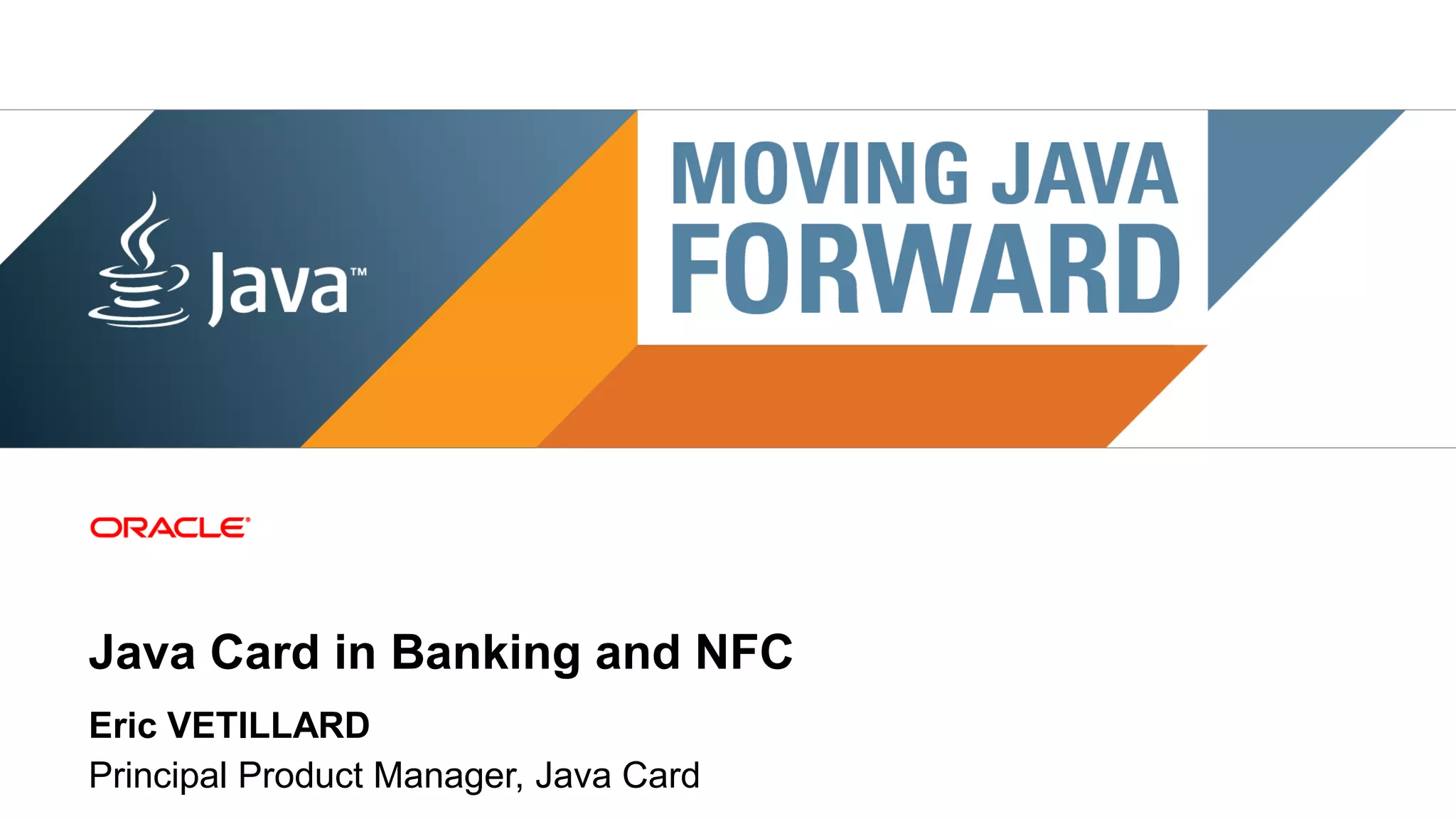 Java™

MOVING JAVA FORWARD

ORACLE®

Java Card in Banking and NFC

Eric VETILLARD

Principal Product Manager, Java Card